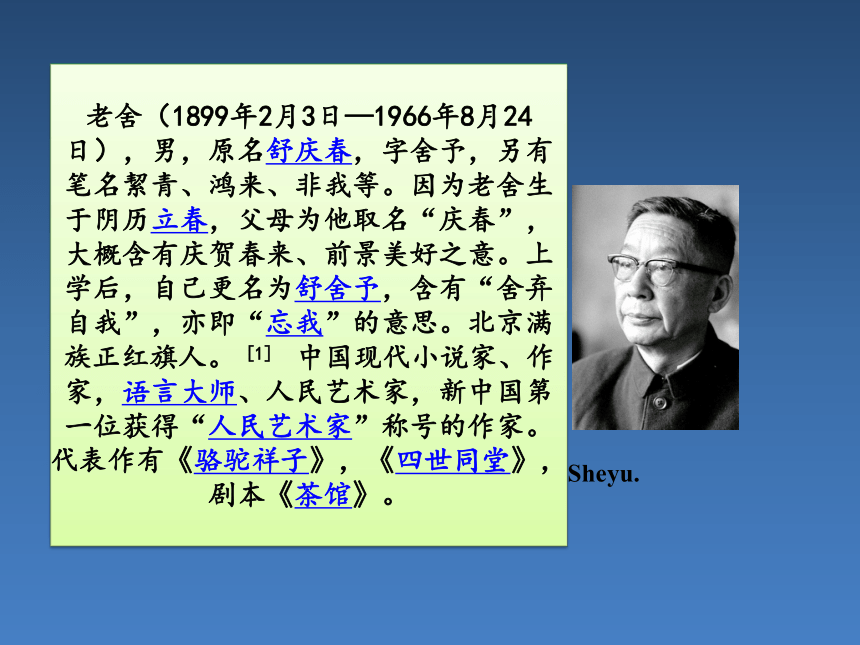 老舍（1899年2月3日—1966年8月24日），男，原名舒庆春，字舍予，另有笔名絜青、鸿来、非我等。因为老舍生于阴历立春，父母为他取名“庆春”，大概含有庆贺春来、前景美好之意。上学后，自己更名为舒舍予，含有“舍弃自我”，亦即“忘我”的意思。北京满族正红旗人。[1] 中国现代小说家、作家，语言大师、人民艺术家，新中国第一位获得“人民艺术家”称号的作家。代表作有《骆驼祥子》，《四世同堂》，剧本《茶馆》。

Sheyu.